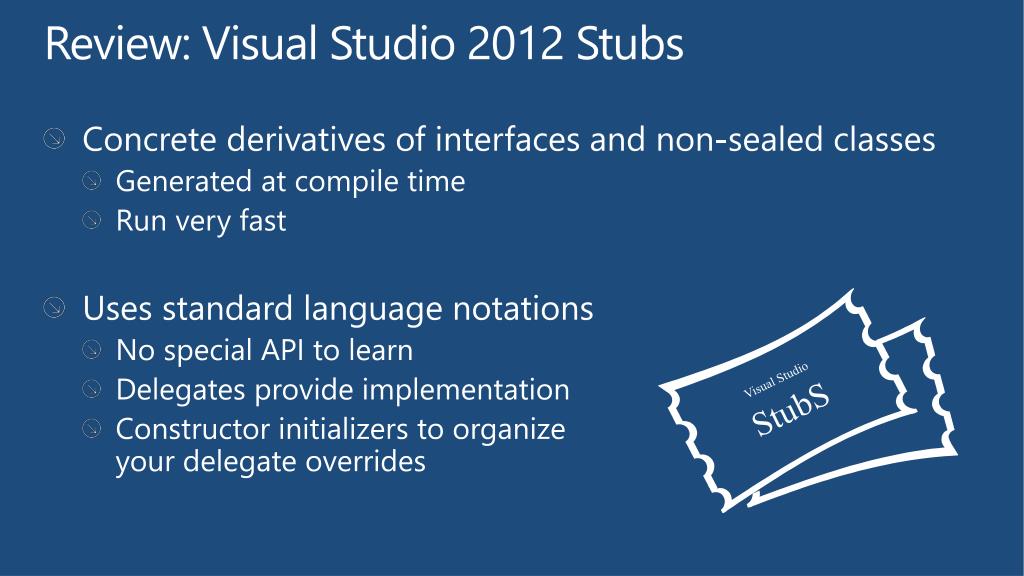 Review: Visual Studio 2012 Stubs

Concrete derivatives of interfaces and non-sealed classes

Generated at compile time

Run very fast

Uses standard language notations

No special API to learn

Delegates provide implementation

Constructor initializers to organize your delegate overrides

Visual Studio
StubS